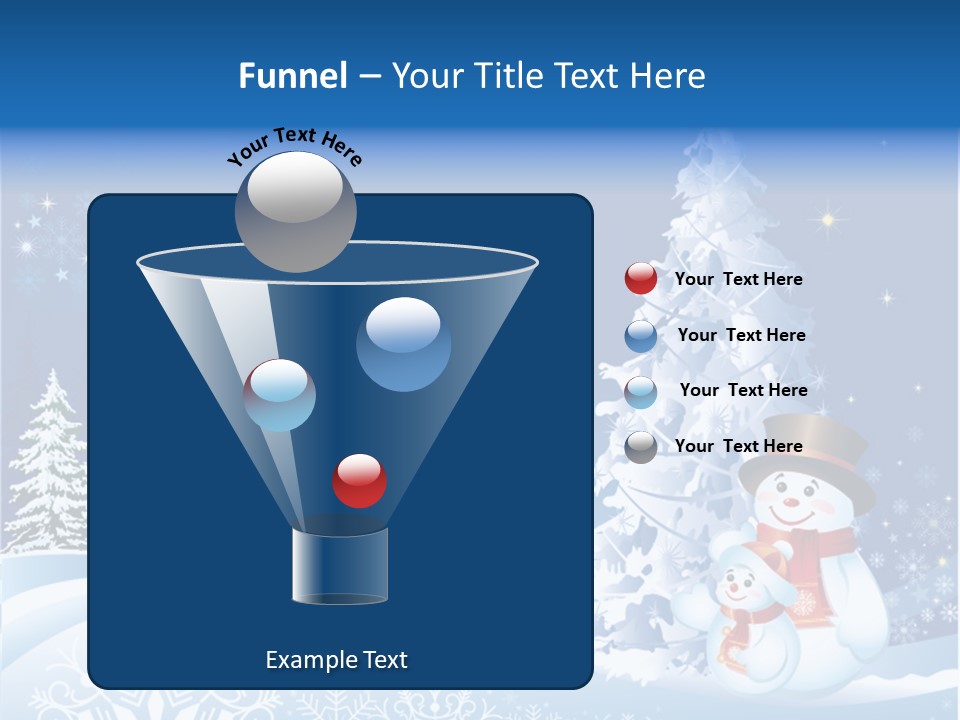 Funnel – Your Title Text Here

Your Text Here

Your Text Here

Your Text Here

Your Text Here

Your Text Here

Example Text